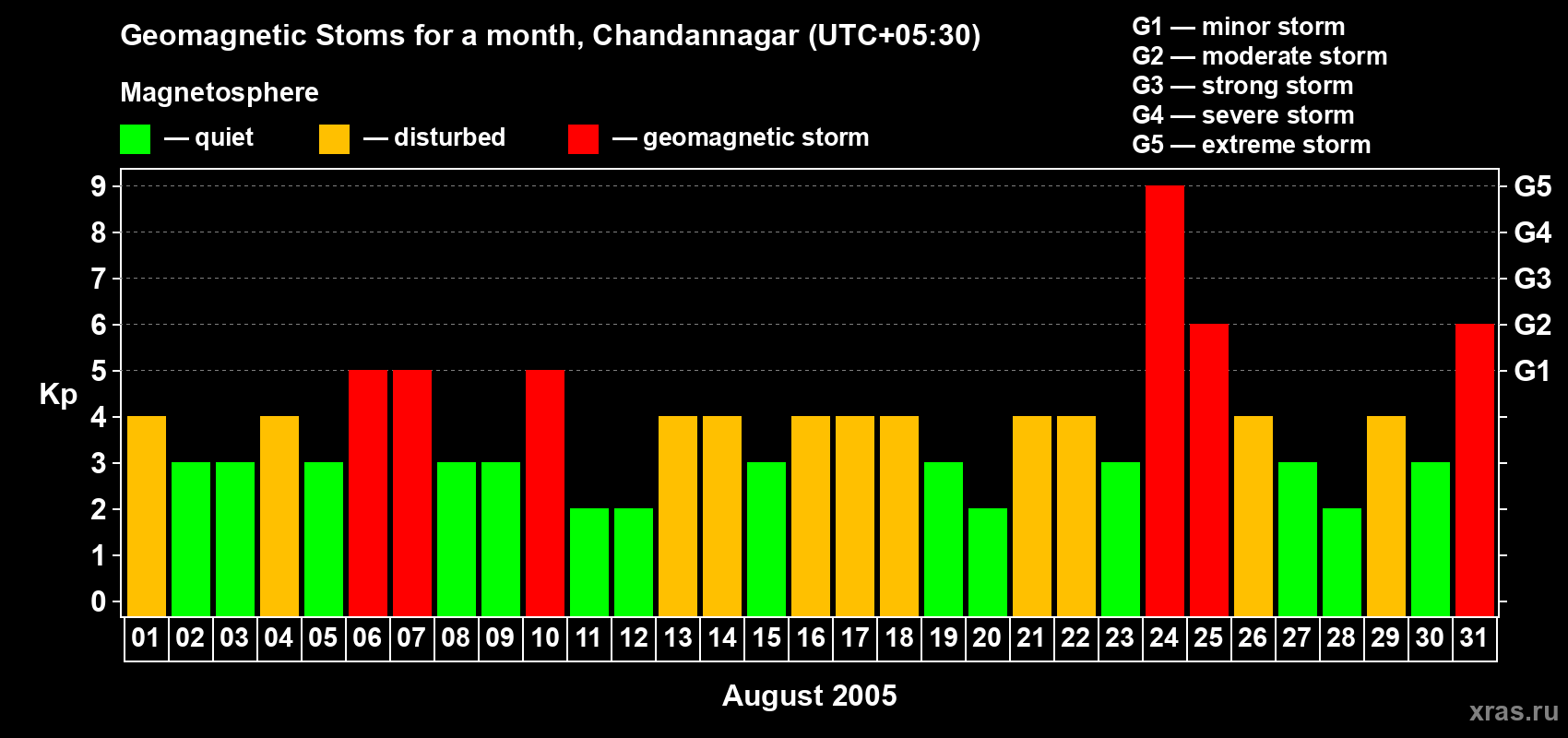 Geomagnetic Stoms for a month, Chandannagar (UTC+05:30)

Magnetosphere

— quiet — disturbed — geomagnetic storm

G1 — minor storm
G2 — moderate storm
G3 — strong storm
G4 — severe storm
G5 — extreme storm

Kp

9
8
7
6
5
4
3
2
1
0

G5
G4
G3
G2
G1

01 02 03 04 05 06 07 08 09 10 11 12 13 14 15 16 17 18 19 20 21 22 23 24 25 26 27 28 29 30 31

August 2005

xras.ru